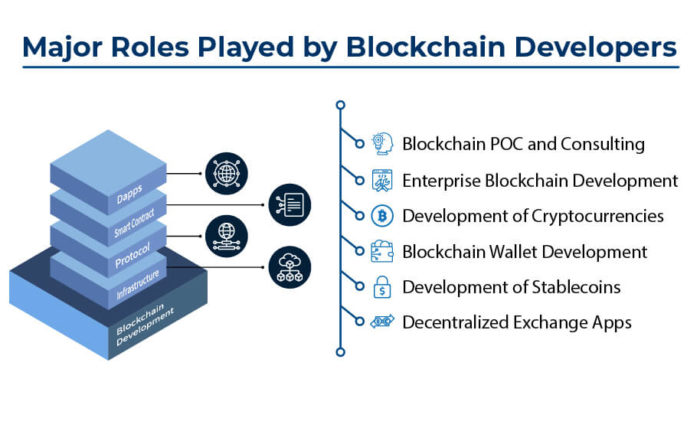 Major Roles Played by Blockchain Developers

Dapps
Smart Contract
Protocol
Infrastructure
Blockchain Development

Blockchain POC and Consulting
Enterprise Blockchain Development
Development of Cryptocurrencies
Blockchain Wallet Development
Development of Stablecoins
Decentralized Exchange Apps